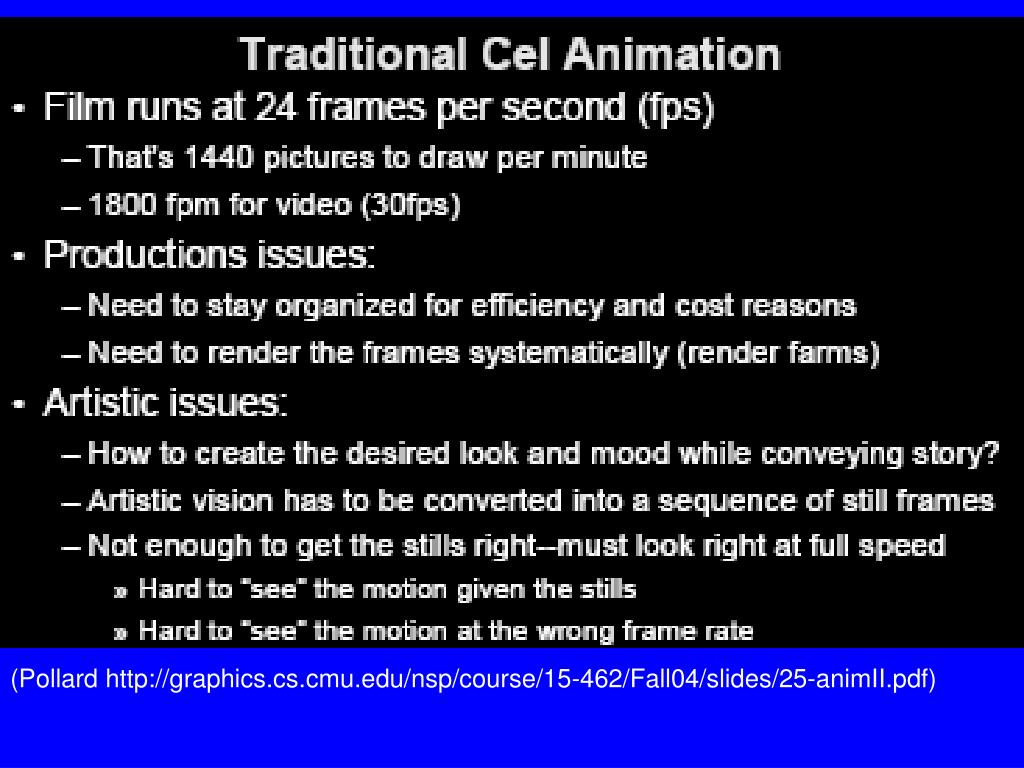 Traditional Cel Animation

• Film runs at 24 frames per second (fps)
– That's 1440 pictures to draw per minute
– 1800 fpm for video (30fps)
• Productions issues:
– Need to stay organized for efficiency and cost reasons
– Need to render the frames systematically (render farms)
• Artistic issues:
– How to create the desired look and mood while conveying story?
– Artistic vision has to be converted into a sequence of still frames
– Not enough to get the stills right--must look right at full speed
» Hard to "see" the motion given the stills
» Hard to "see" the motion at the wrong frame rate

(Pollard http://graphics.cs.cmu.edu/nsp/course/15-462/Fall04/slides/25-animII.pdf)